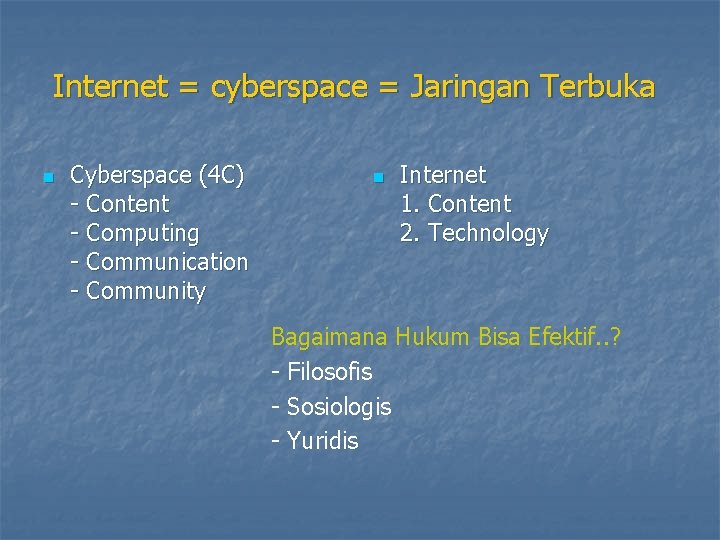 Internet = cyberspace = Jaringan Terbuka

Cyberspace (4C)
- Content
- Computing
- Communication
- Community

Internet
1. Content
2. Technology

Bagaimana Hukum Bisa Efektif..?
- Filosofis
- Sosiologis
- Yuridis